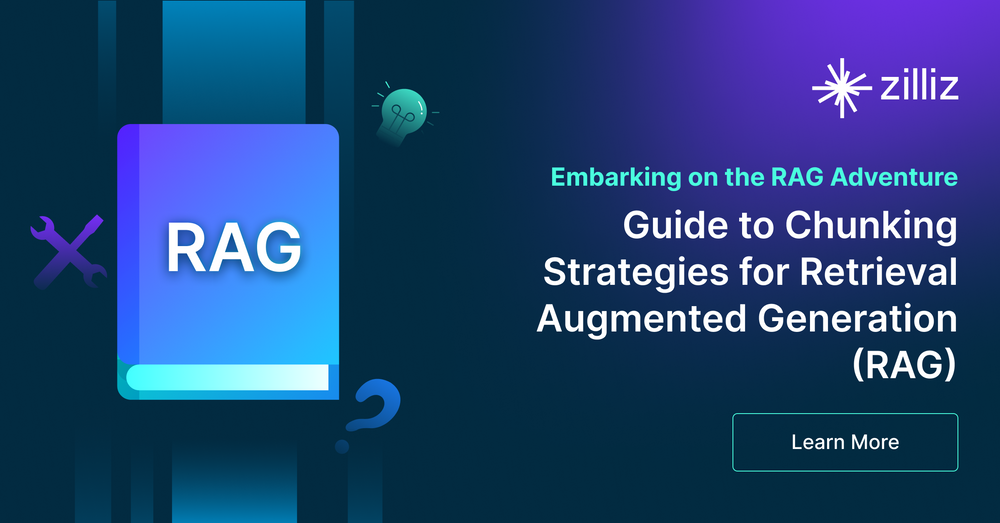 RAG

zilliz

Embarking on the RAG Adventure

Guide to Chunking Strategies for Retrieval Augmented Generation (RAG)

Learn More